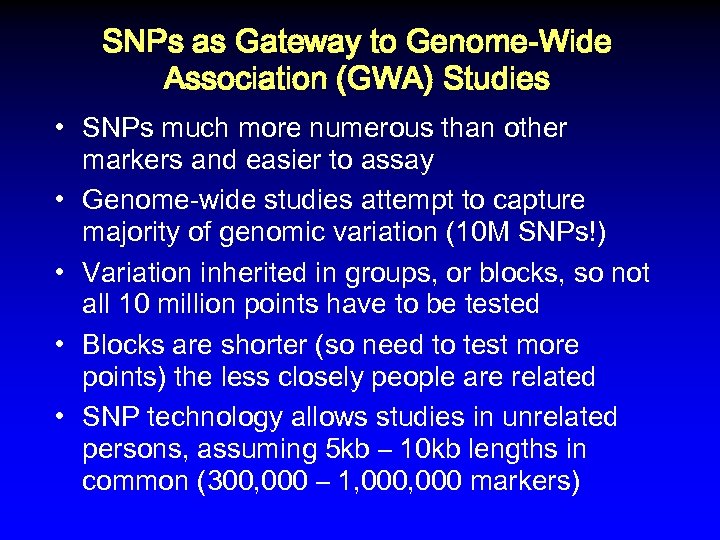 SNPs as Gateway to Genome-Wide Association (GWA) Studies

• SNPs much more numerous than other markers and easier to assay

• Genome-wide studies attempt to capture majority of genomic variation (10M SNPs!)

• Variation inherited in groups, or blocks, so not all 10 million points have to be tested

• Blocks are shorter (so need to test more points) the less closely people are related

• SNP technology allows studies in unrelated persons, assuming 5kb – 10kb lengths in common (300,000 – 1,000,000 markers)